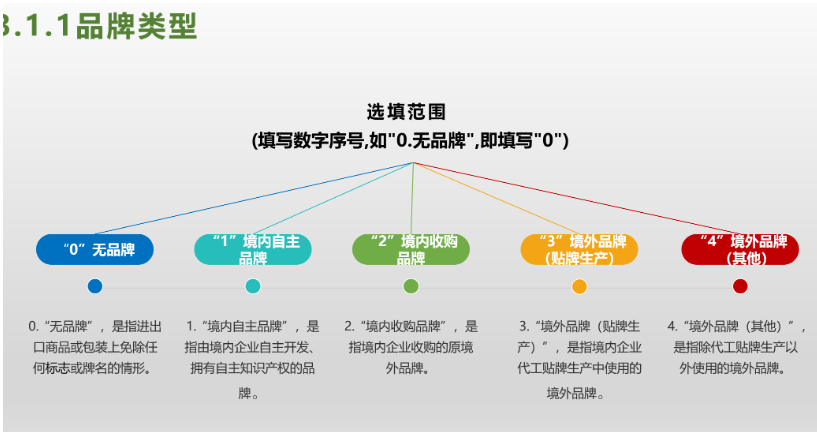 3.1.1品牌类型

选填范围
(填写数字序号,如"0.无品牌",即填写"0")

“0”无品牌

“1”境内自主品牌

“2”境内收购品牌

“3”境外品牌(贴牌生产)

“4”境外品牌(其他)

0.“无品牌”，是指进出口商品或包装上免除任何标志或牌名的情形。

1.“境内自主品牌”，是指由境内企业自主开发、拥有自主知识产权的品牌。

2.“境内收购品牌”，是指境内企业收购的原境外品牌。

3.“境外品牌（贴牌生产）”，是指境内企业代工贴牌生产中使用的境外品牌。

4.“境外品牌（其他）”，是指除代工贴牌生产以外使用的境外品牌。